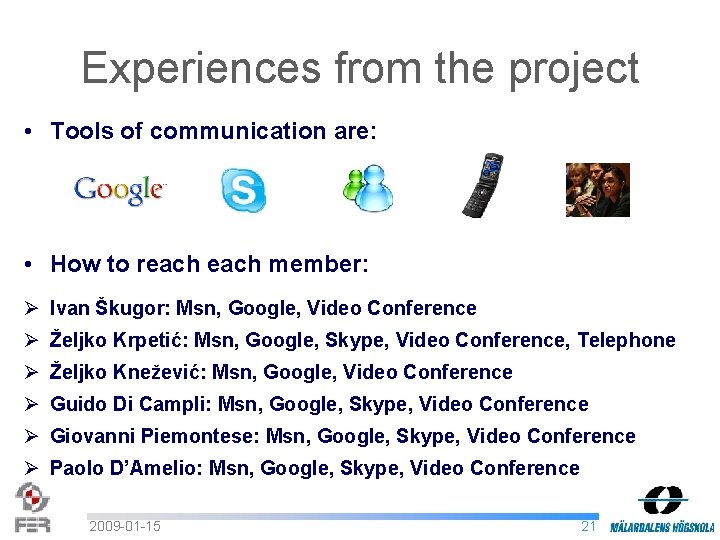 Experiences from the project

• Tools of communication are:

Google

• How to reach each member:

➢ Ivan Škugor: Msn, Google, Video Conference
➢ Željko Krpetić: Msn, Google, Skype, Video Conference, Telephone
➢ Željko Knežević: Msn, Google, Video Conference
➢ Guido Di Campli: Msn, Google, Skype, Video Conference
➢ Giovanni Piemontese: Msn, Google, Skype, Video Conference
➢ Paolo D'Amelio: Msn, Google, Skype, Video Conference

FER

2009-01-15

21

MÄLARDALENS HÖGSKOLA